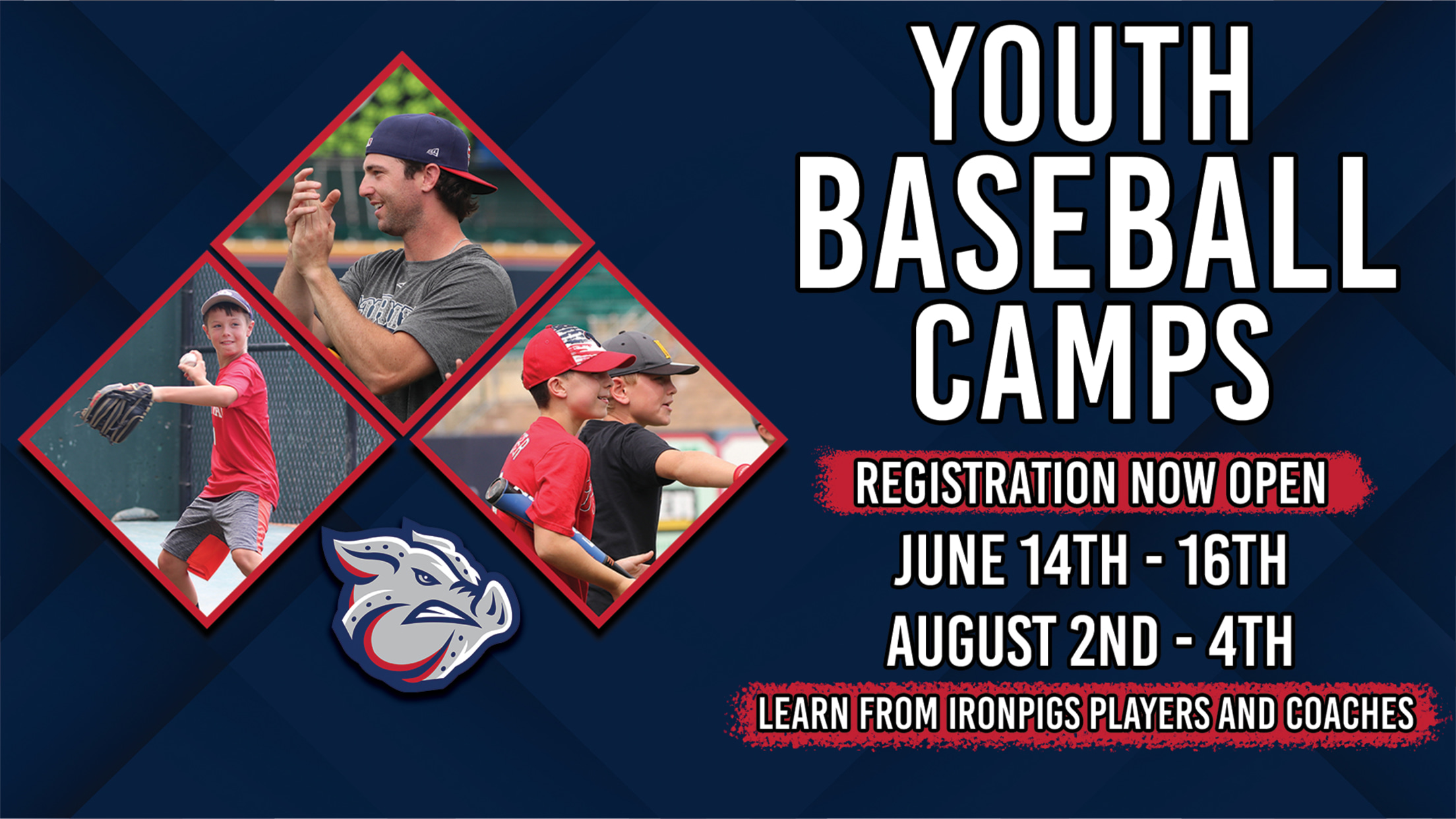 YOUTH BASEBALL CAMPS

REGISTRATION NOW OPEN

JUNE 14TH - 16TH

AUGUST 2ND - 4TH

LEARN FROM IRONPIGS PLAYERS AND COACHES